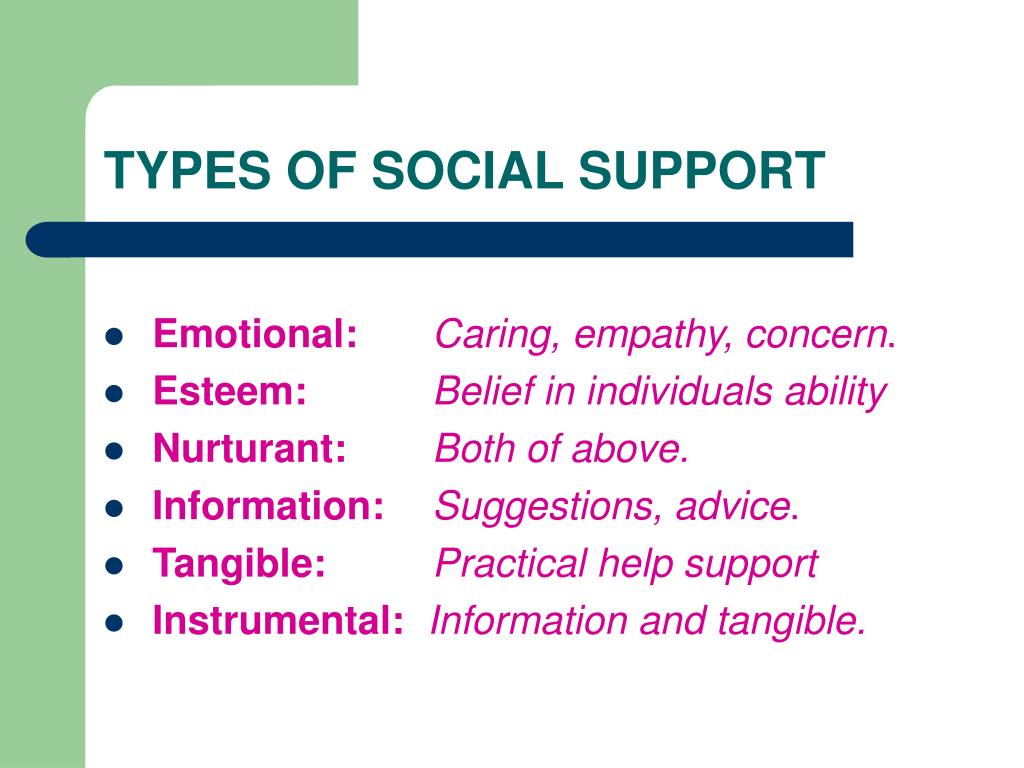 TYPES OF SOCIAL SUPPORT

- Emotional: Caring, empathy, concern.
- Esteem: Belief in individuals ability
- Nurturant: Both of above.
- Information: Suggestions, advice.
- Tangible: Practical help support
- Instrumental: Information and tangible.